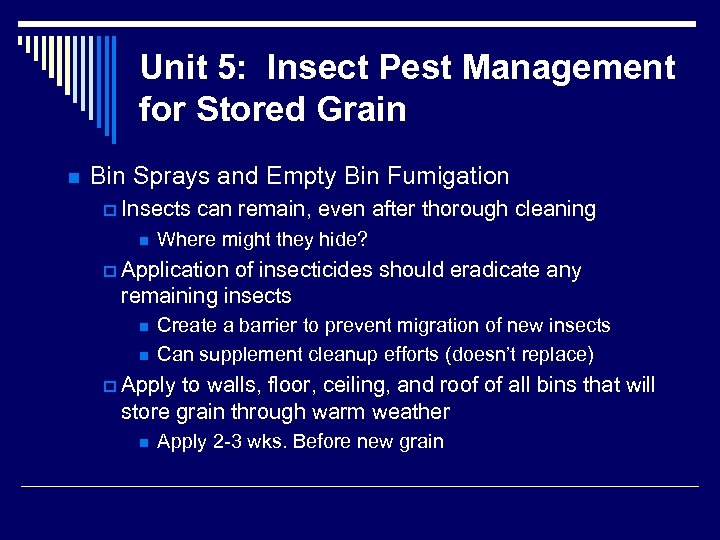 Unit 5: Insect Pest Management for Stored Grain

Bin Sprays and Empty Bin Fumigation

Insects can remain, even after thorough cleaning

Where might they hide?

Application of insecticides should eradicate any remaining insects

Create a barrier to prevent migration of new insects

Can supplement cleanup efforts (doesn't replace)

Apply to walls, floor, ceiling, and roof of all bins that will store grain through warm weather

Apply 2-3 wks. Before new grain